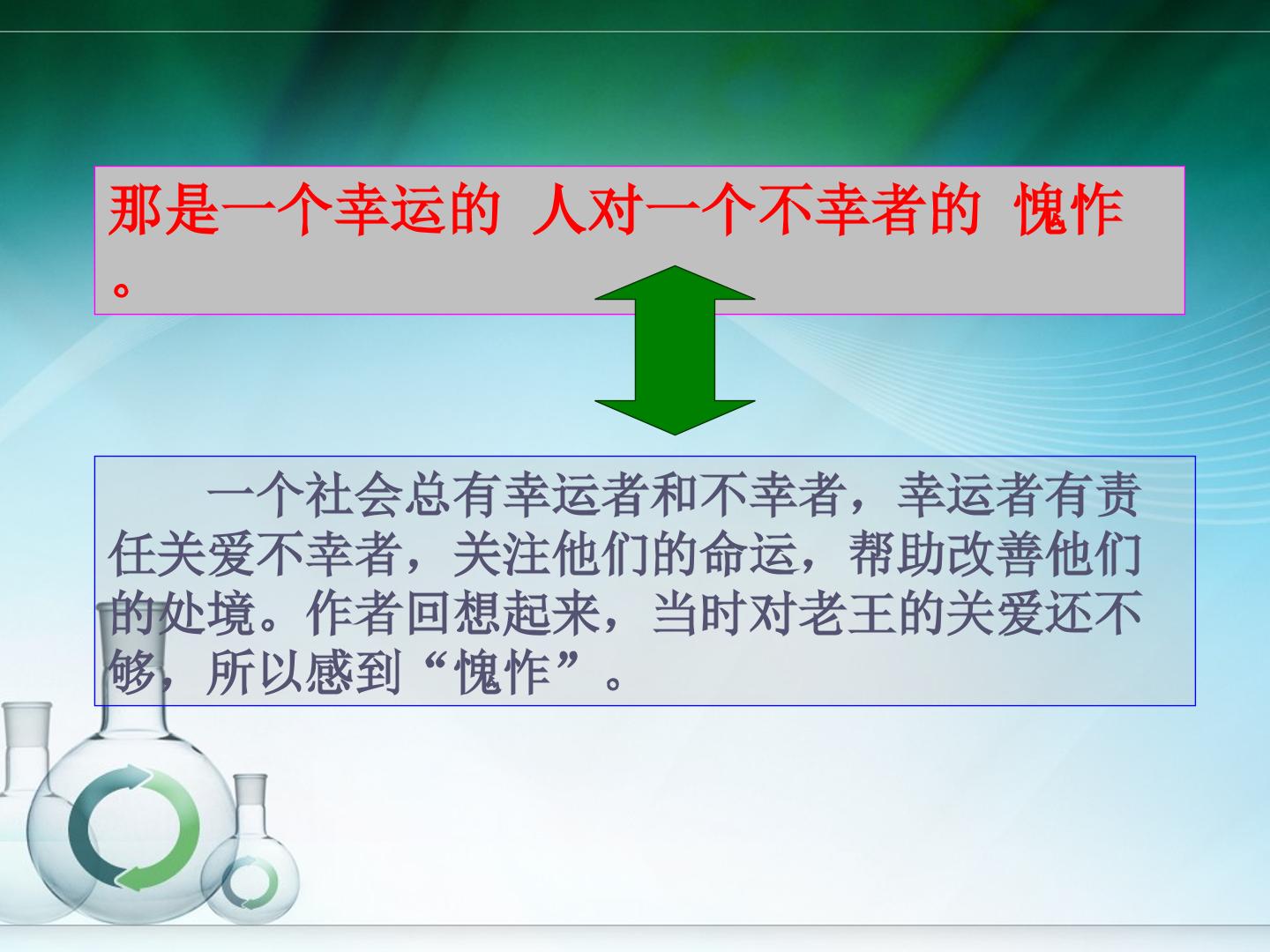 那是一个幸运的 人对一个不幸者的 愧怍。

一个社会总有幸运者和不幸者，幸运者有责任关爱不幸者，关注他们的命运，帮助改善他们的处境。作者回想起来，当时对老王的关爱还不够，所以感到“愧怍”。